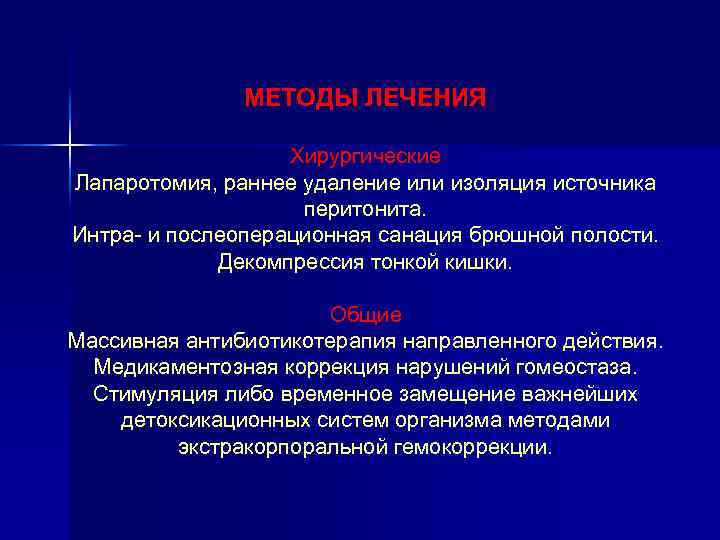 МЕТОДЫ ЛЕЧЕНИЯ

Хирургические
Лапаротомия, раннее удаление или изоляция источника перитонита.
Интра- и послеоперационная санация брюшной полости.
Декомпрессия тонкой кишки.

Общие
Массивная антибиотикотерапия направленного действия.
Медикаментозная коррекция нарушений гомеостаза.
Стимуляция либо временное замещение важнейших детоксикационных систем организма методами экстракорпоральной гемокоррекции.